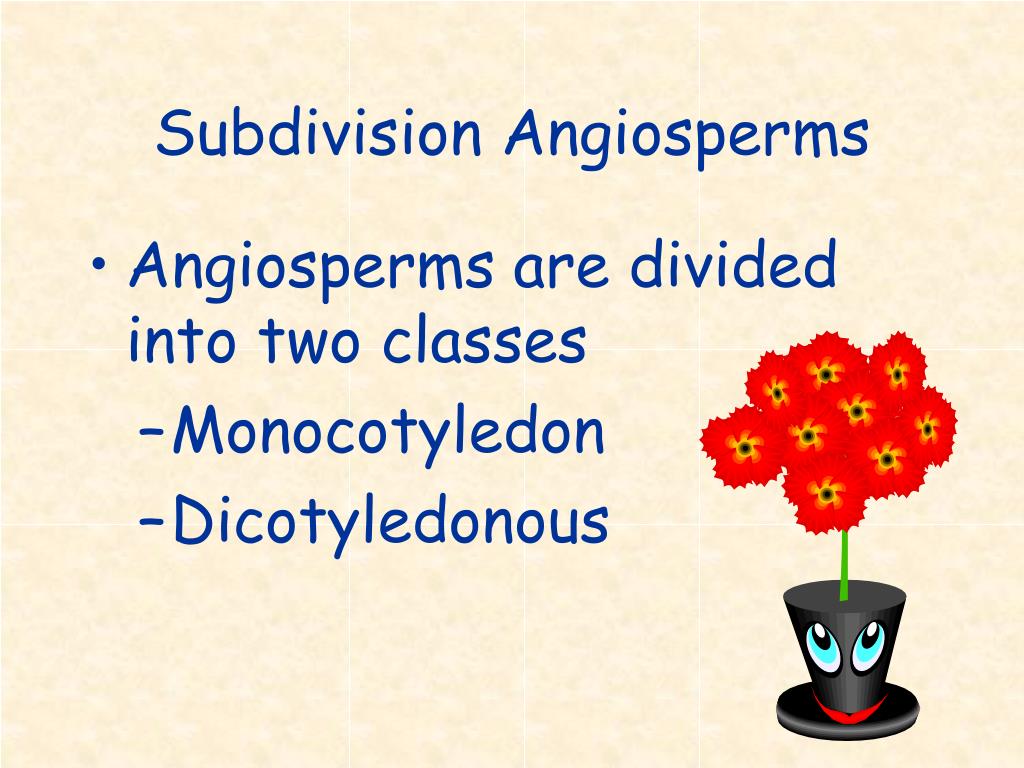 Subdivision Angiosperms

• Angiosperms are divided into two classes
– Monocotyledon
– Dicotyledonous